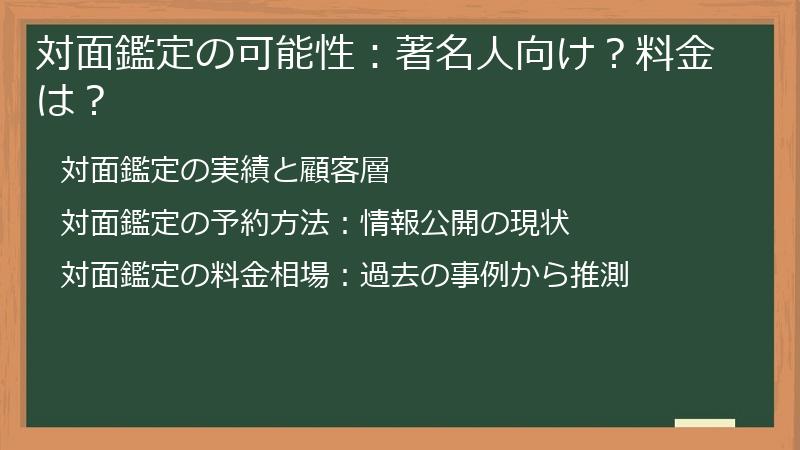 対面鑑定の可能性：著名人向け？料金は？

対面鑑定の実績と顧客層

対面鑑定の予約方法：情報公開の現状

対面鑑定の料金相場：過去の事例から推測